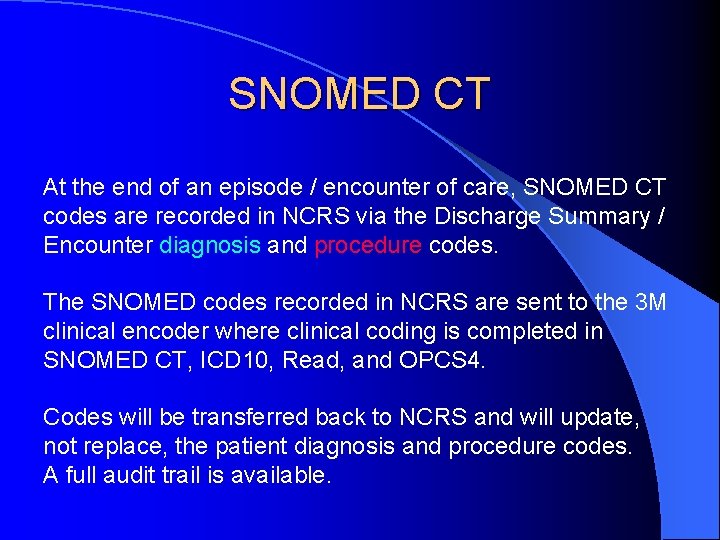 SNOMED CT

At the end of an episode / encounter of care, SNOMED CT codes are recorded in NCRS via the Discharge Summary / Encounter diagnosis and procedure codes.

The SNOMED codes recorded in NCRS are sent to the 3M clinical encoder where clinical coding is completed in SNOMED CT, ICD10, Read, and OPCS4.

Codes will be transferred back to NCRS and will update, not replace, the patient diagnosis and procedure codes. A full audit trail is available.